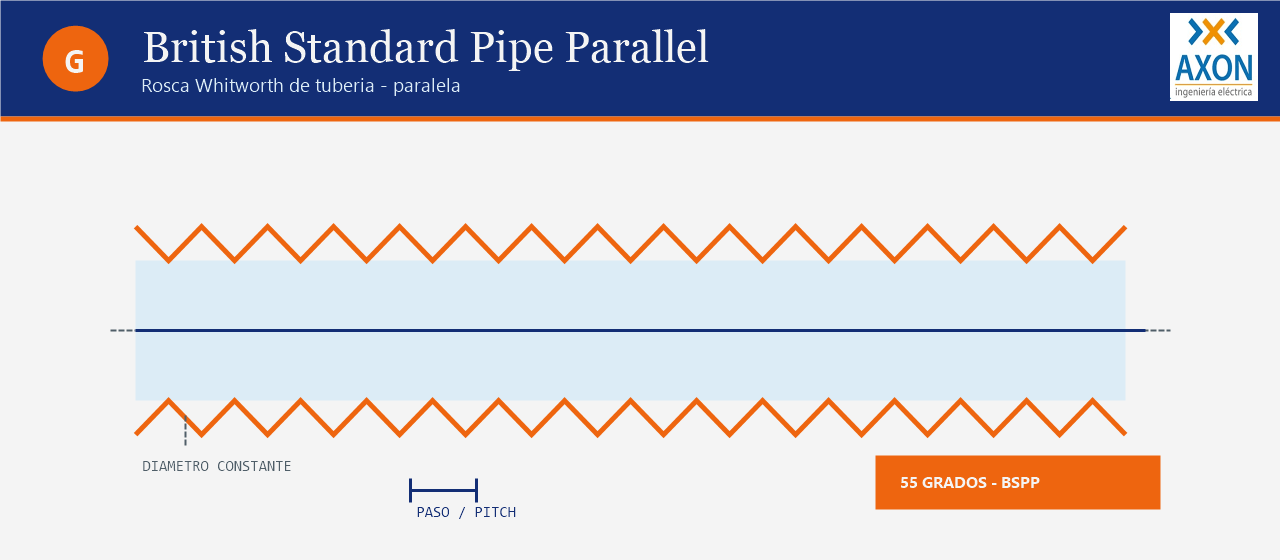 G

British Standard Pipe Parallel

Rosca Whitworth de tuberia - paralela

AXON
ingeniería eléctrica

DIAMETRO CONSTANTE

PASO / PITCH

55 GRADOS - BSPP